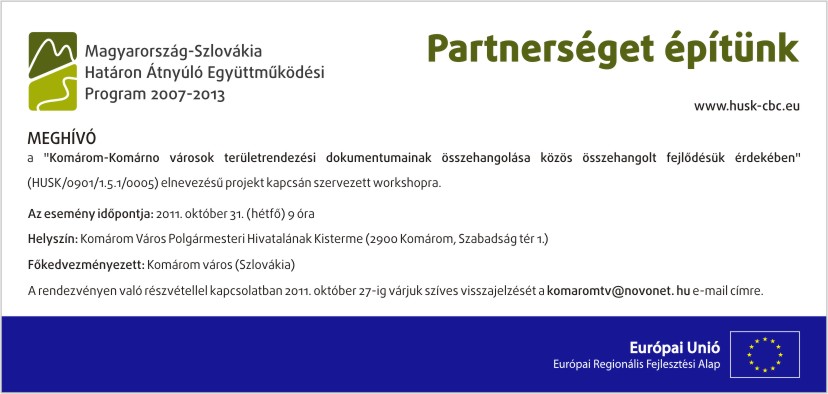 Magyarország-Szlovákia
Határon Átnyúló Együttműködési
Program 2007-2013

Partnerséget építünk

www.husk-cbc.eu

MEGHÍVÓ
a "Komárom-Komárno városok területrendezési dokumentumainak összehangolása közös összehangolt fejlődésük érdekében" (HUSK/0901/1.5.1/0005) elnevezésű projekt kapcsán szervezett workshopra.

Az esemény időpontja: 2011. október 31. (hétfő) 9 óra

Helyszín: Komárom Város Polgármesteri Hivatalának Kisterme (2900 Komárom, Szabadság tér 1.)

Főkedvezményezett: Komárom város (Szlovákia)

A rendezvényen való részvétellel kapcsolatban 2011. október 27-ig várjuk szíves visszajelzését a komaromtv@novonet. hu e-mail címre.

Európai Unió
Európai Regionális Fejlesztési Alap